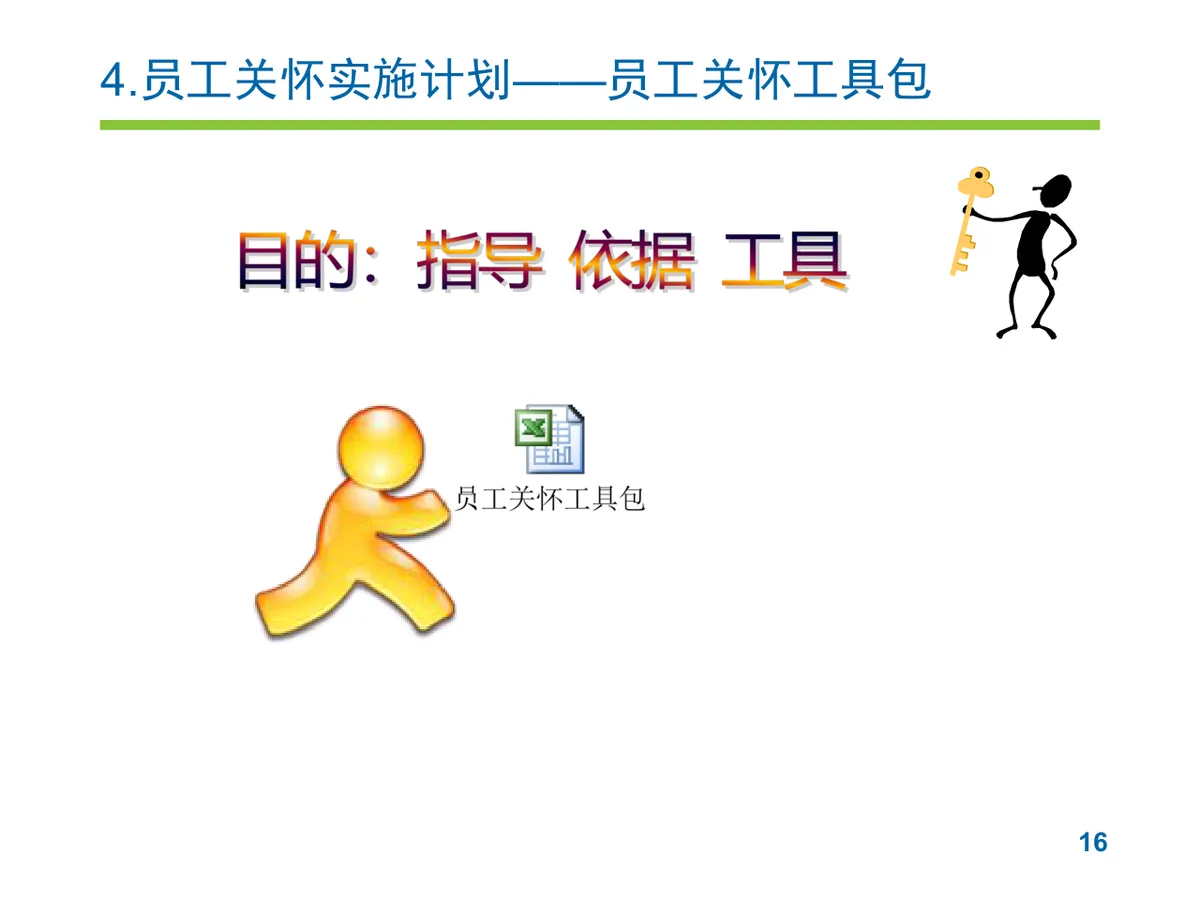 4.员工关怀实施计划——员工关怀工具包

目的：指导 依据 工具

员工关怀工具包

16